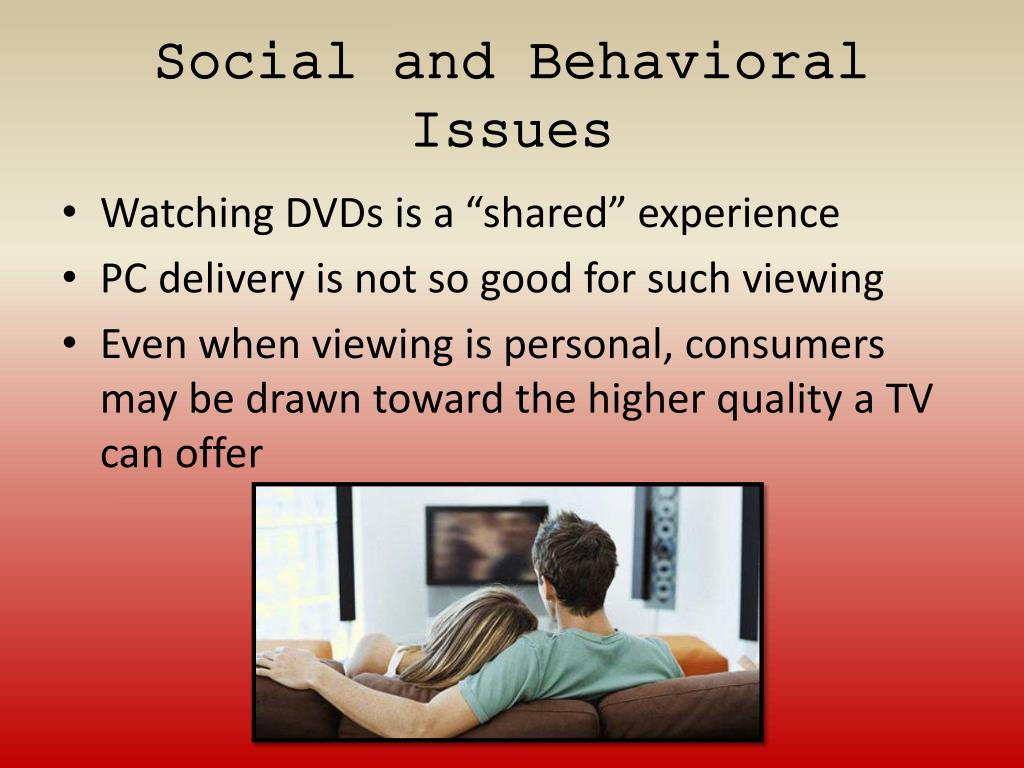 Social and Behavioral Issues

• Watching DVDs is a “shared” experience
• PC delivery is not so good for such viewing
• Even when viewing is personal, consumers may be drawn toward the higher quality a TV can offer